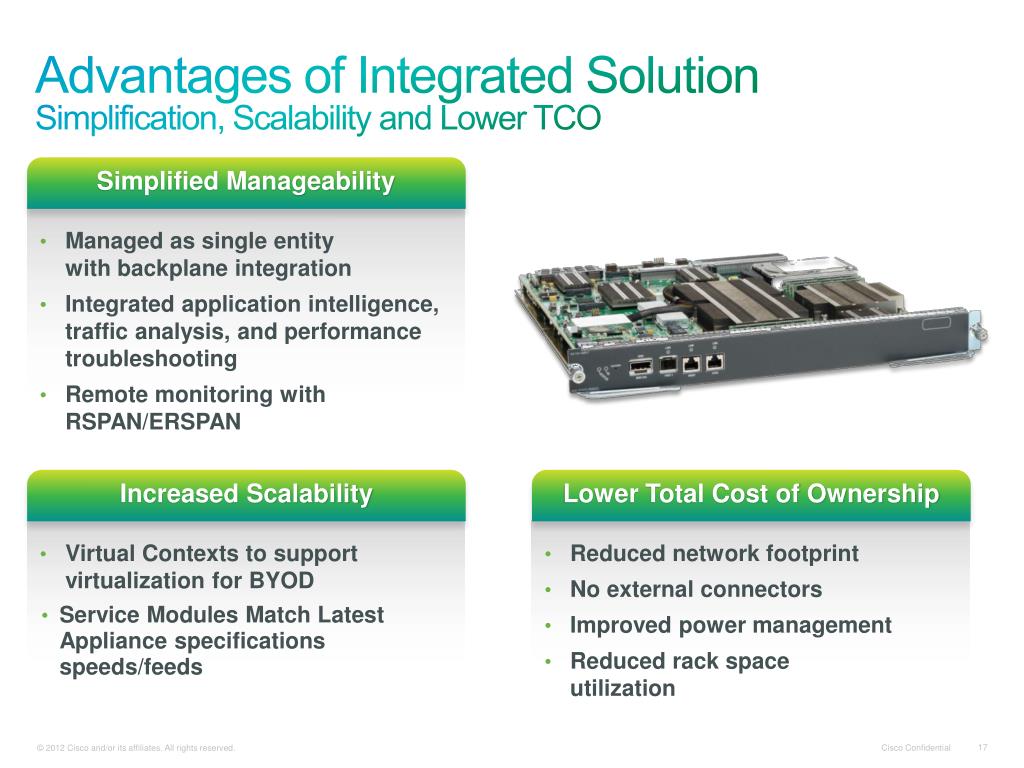 Advantages of Integrated Solution
Simplification, Scalability and Lower TCO

Simplified Manageability

• Managed as single entity with backplane integration
• Integrated application intelligence, traffic analysis, and performance troubleshooting
• Remote monitoring with RSPAN/ERSPAN

Increased Scalability

• Virtual Contexts to support virtualization for BYOD
• Service Modules Match Latest Appliance specifications speeds/feeds

Lower Total Cost of Ownership

• Reduced network footprint
• No external connectors
• Improved power management
• Reduced rack space utilization

© 2012 Cisco and/or its affiliates. All rights reserved.

Cisco Confidential 17